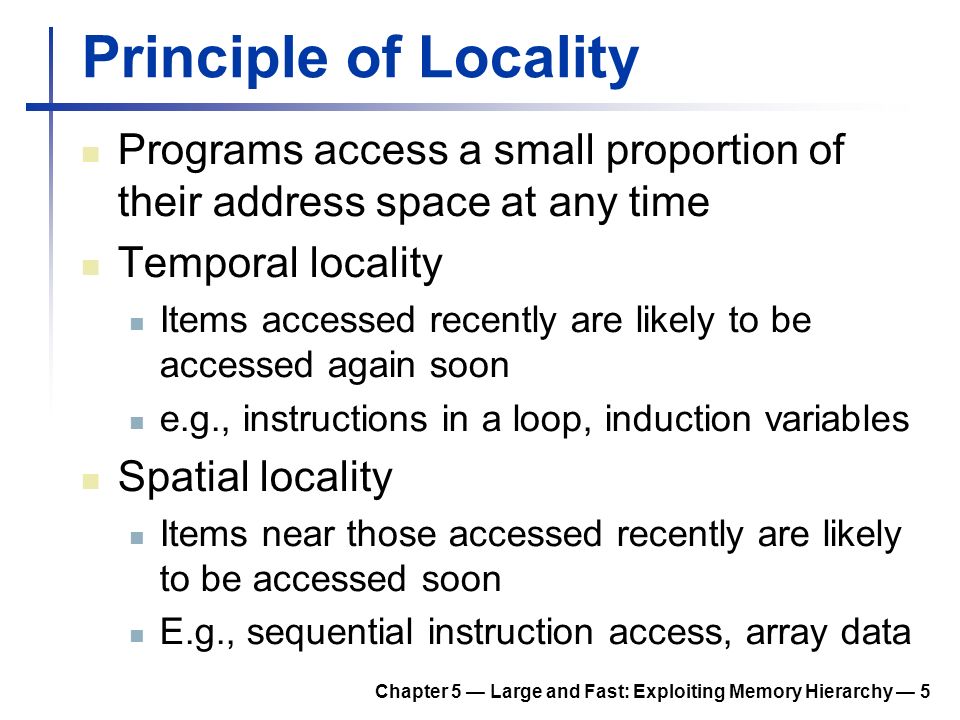 Principle of Locality

Programs access a small proportion of their address space at any time

Temporal locality

Items accessed recently are likely to be accessed again soon

e.g., instructions in a loop, induction variables

Spatial locality

Items near those accessed recently are likely to be accessed soon

E.g., sequential instruction access, array data

Chapter 5 — Large and Fast: Exploiting Memory Hierarchy — 5